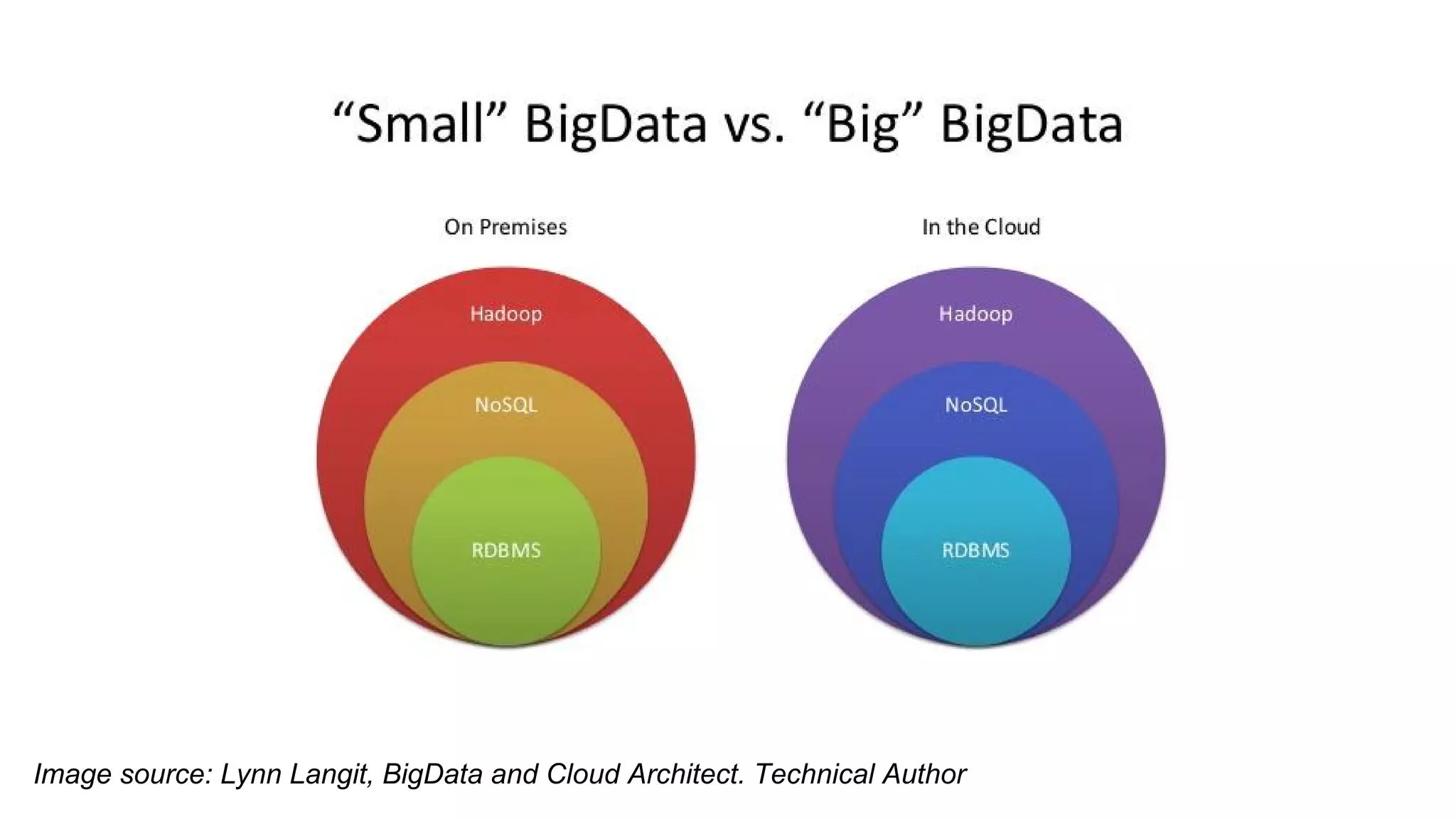 “Small” BigData vs. “Big” BigData

On Premises

Hadoop

NoSQL

RDBMS

In the Cloud

Hadoop

NoSQL

RDBMS

Image source: Lynn Langit, BigData and Cloud Architect. Technical Author